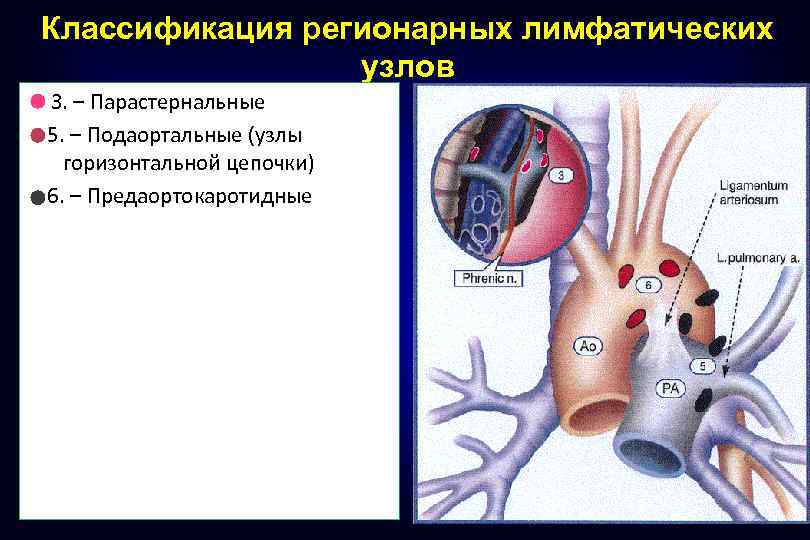 Классификация регионарных лимфатических узлов

3. – Парастернальные

5. – Подаортальные (узлы горизонтальной цепочки)

6. – Предаортокаротидные

3

Phrenic n.

Ligamentum arteriosum

L.pulmonary a.

6

Ao

5

PA